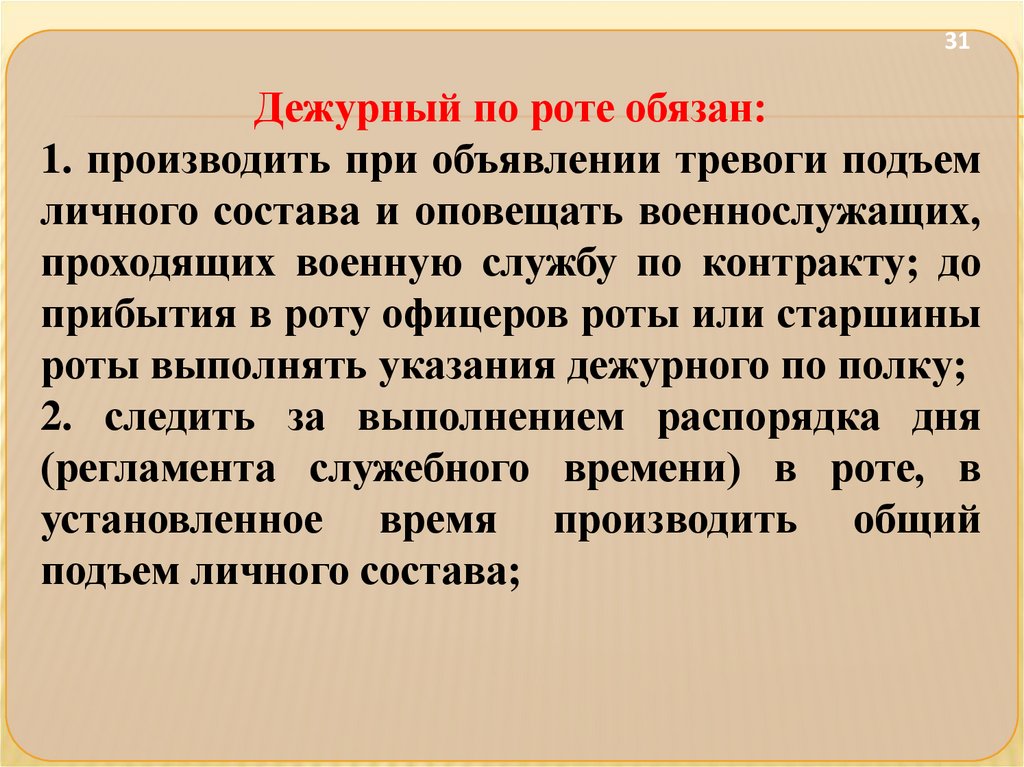 31

Дежурный по роте обязан:

1. производить при объявлении тревоги подъем личного состава и оповещать военнослужащих, проходящих военную службу по контракту; до прибытия в роту офицеров роты или старшины роты выполнять указания дежурного по полку;

2. следить за выполнением распорядка дня (регламента служебного времени) в роте, в установленное время производить общий подъем личного состава;